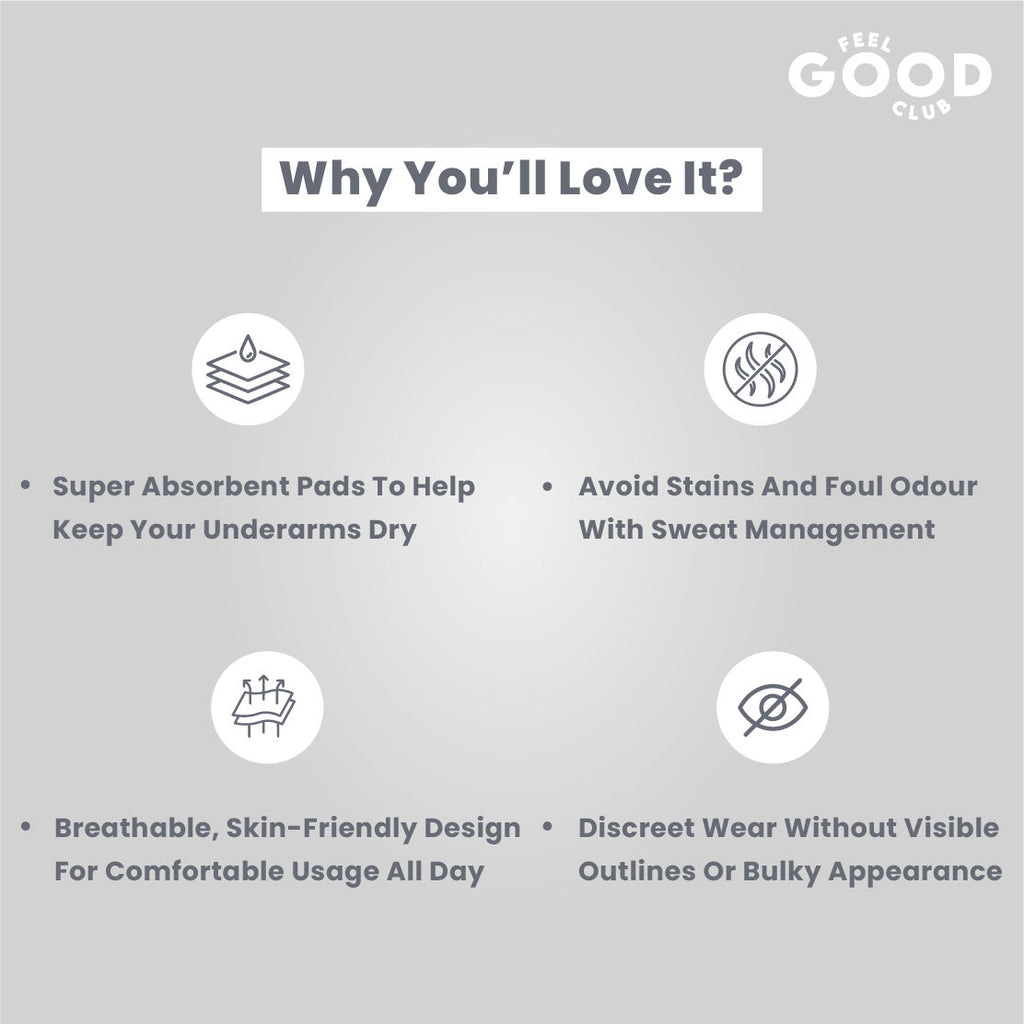 FEEL GOOD CLUB

Why You'll Love It?

• Super Absorbent Pads To Help Keep Your Underarms Dry

• Avoid Stains And Foul Odour With Sweat Management

• Breathable, Skin-Friendly Design For Comfortable Usage All Day

• Discreet Wear Without Visible Outlines Or Bulky Appearance